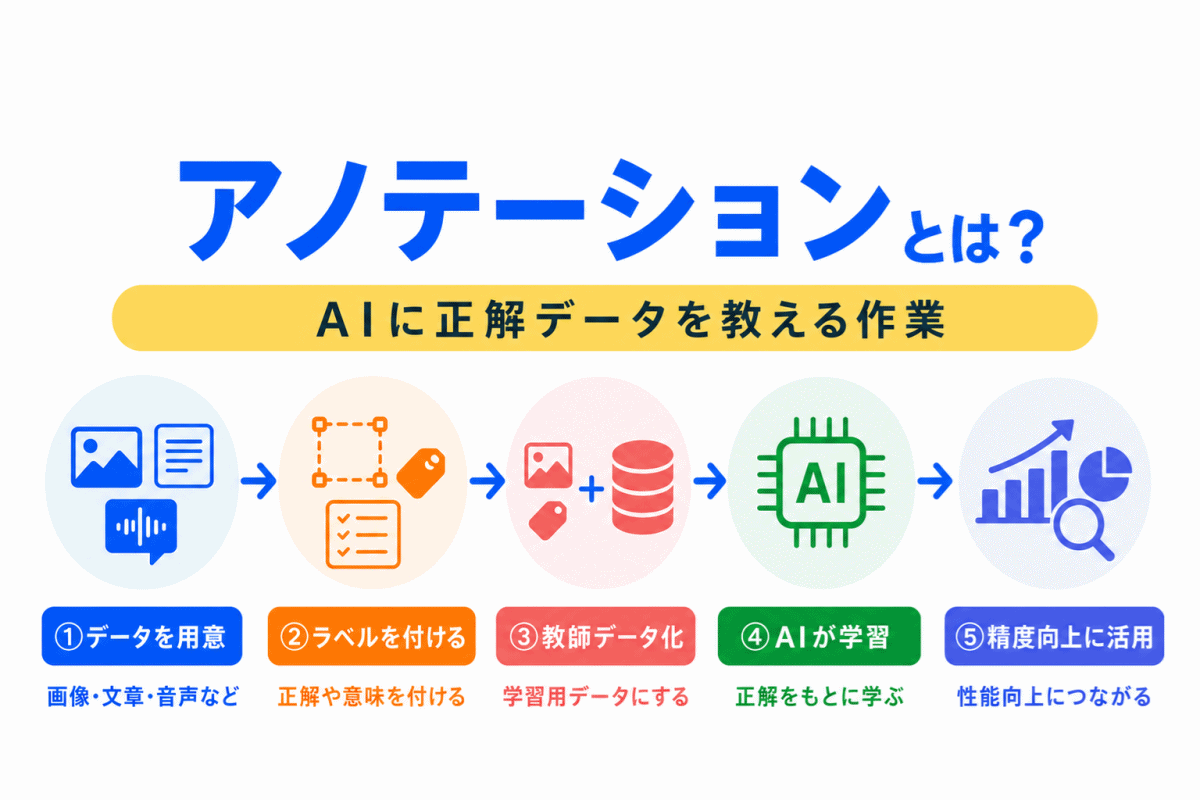 アノテーションとは？

AIに正解データを教える作業

AI

①データを用意
画像・文章・音声など

②ラベルを付ける
正解や意味を付ける

③教師データ化
学習用データにする

④AIが学習
正解をもとに学ぶ

⑤精度向上に活用
性能向上につながる